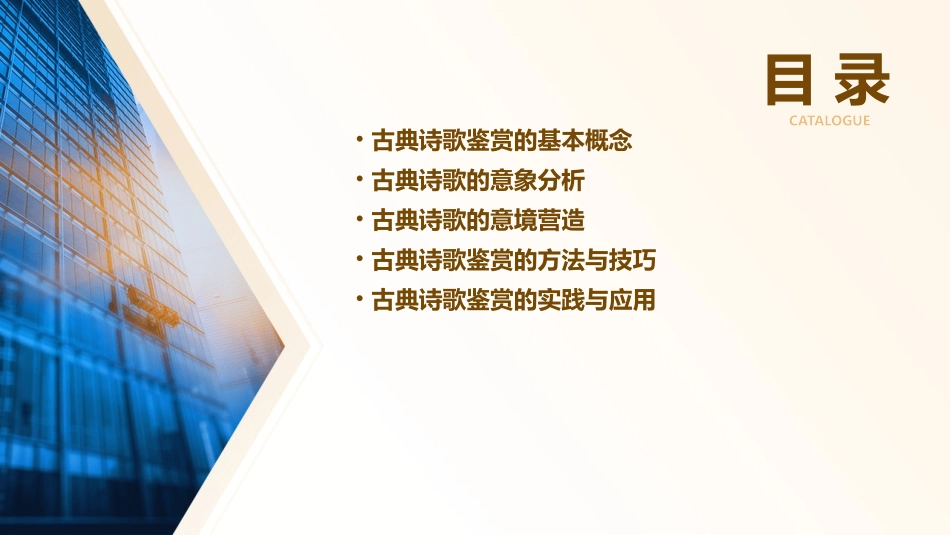 目录
CATALOGUE

• 古典诗歌鉴赏的基本概念
• 古典诗歌的意象分析
• 古典诗歌的意境营造
• 古典诗歌鉴赏的方法与技巧
• 古典诗歌鉴赏的实践与应用